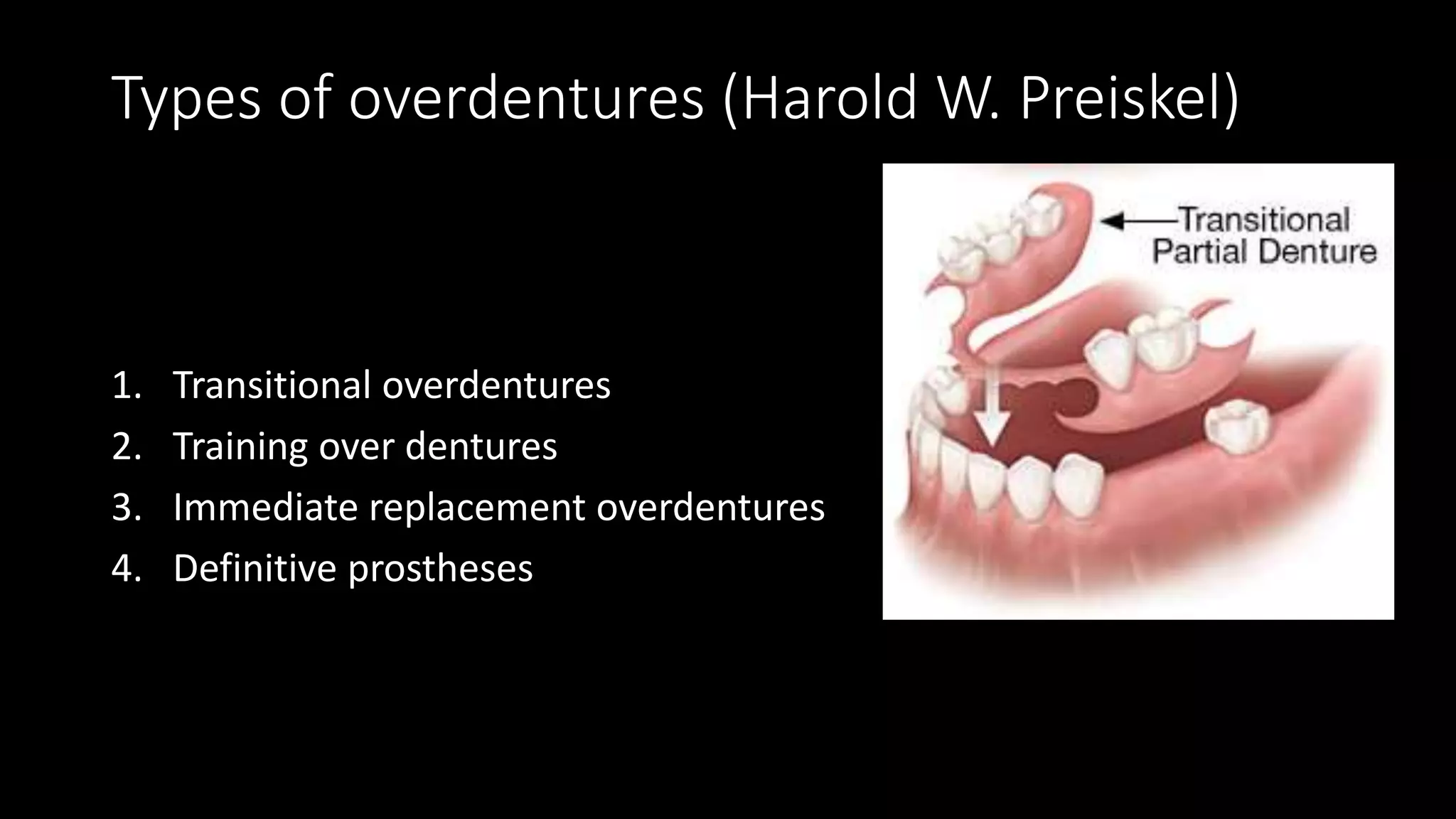 Types of overdentures (Harold W. Preiskel)

1. Transitional overdentures
2. Training over dentures
3. Immediate replacement overdentures
4. Definitive prostheses

Transitional Partial Denture